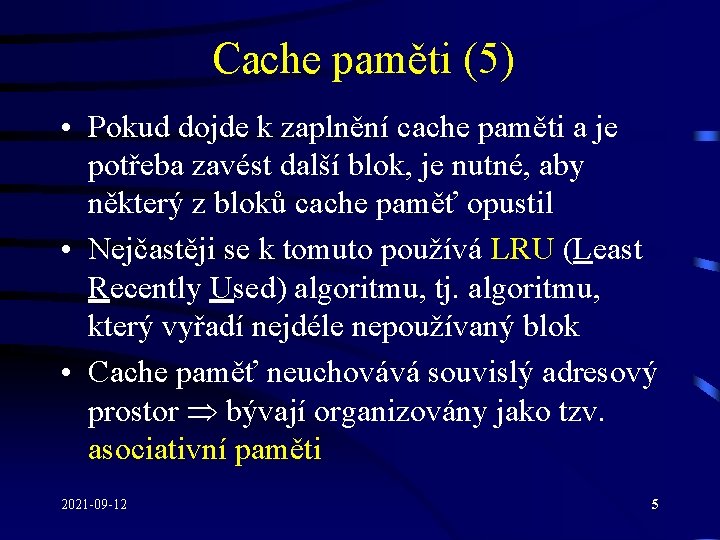 Cache paměti (5)

• Pokud dojde k zaplnění cache paměti a je potřeba zavést další blok, je nutné, aby některý z bloků cache paměť opustil

• Nejčastěji se k tomuto používá LRU (Least Recently Used) algoritmu, tj. algoritmu, který vyřadí nejdéle nepoužívaný blok

• Cache paměť neuchovává souvislý adresový prostor $\Rightarrow$ bývají organizovány jako tzv. asociativní paměti

2021-09-12

5